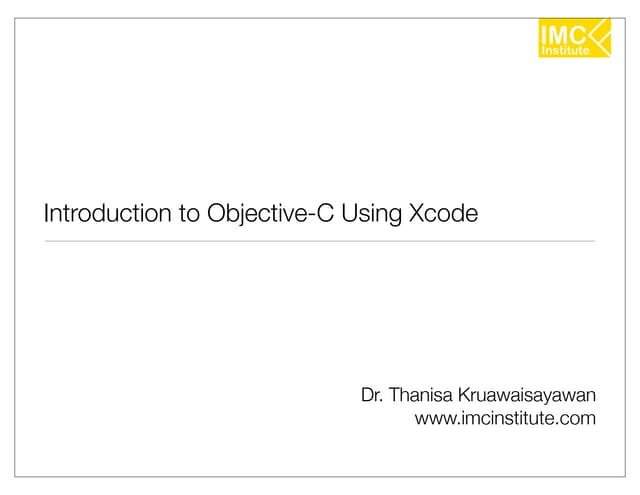 IMC Institute

Introduction to Objective-C Using Xcode

Dr. Thanisa Kruawaisayawan
www.imcinstitute.com